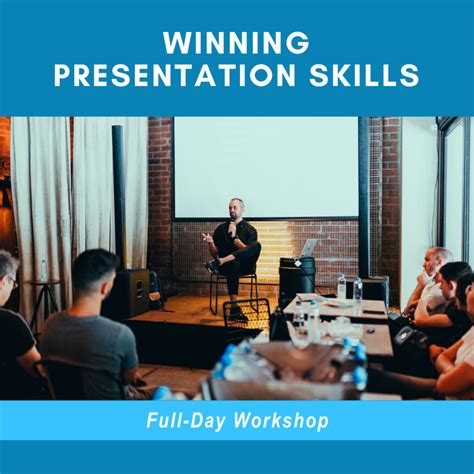 WINNING
PRESENTATION SKILLS

Full-Day Workshop